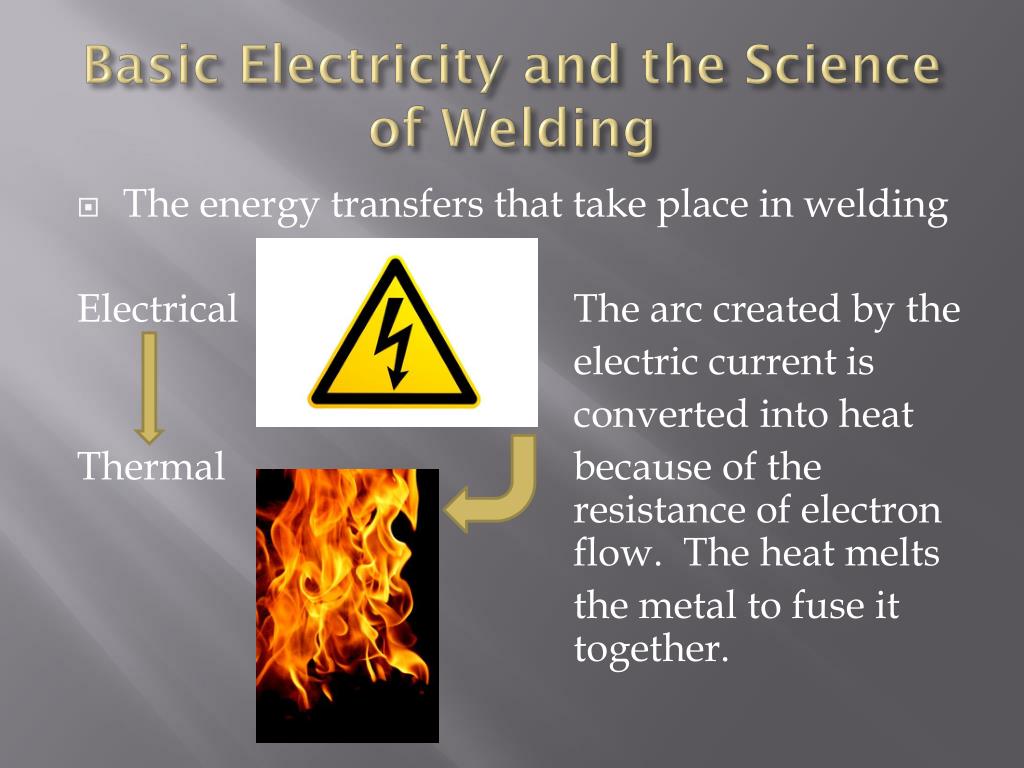 Basic Electricity and the Science of Welding

The energy transfers that take place in welding

Electrical

Thermal

The arc created by the electric current is converted into heat because of the resistance of electron flow. The heat melts the metal to fuse it together.